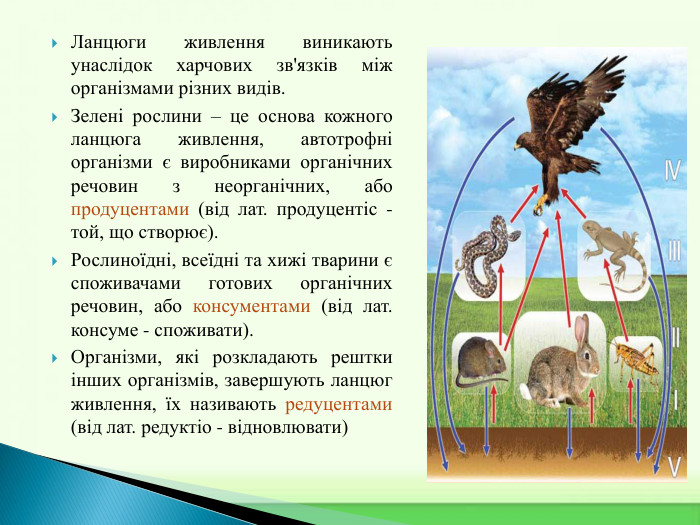 Ланцюги живлення виникають унаслідок харчових зв'язків між організмами різних видів.

Зелені рослини – це основа кожного ланцюга живлення, автотрофні організми є виробниками органічних речовин з неорганічних, або продуцентами (від лат. продуцентіс - той, що створює).

Рослиноїдні, всеїдні та хижі тварини є споживачами готових органічних речовин, або консументами (від лат. консуме - споживати).

Організми, які розкладають рештки інших організмів, завершують ланцюг живлення, їх називають редуцентами (від лат. редуктіо - відновлювати)

IV
III
II
I
V